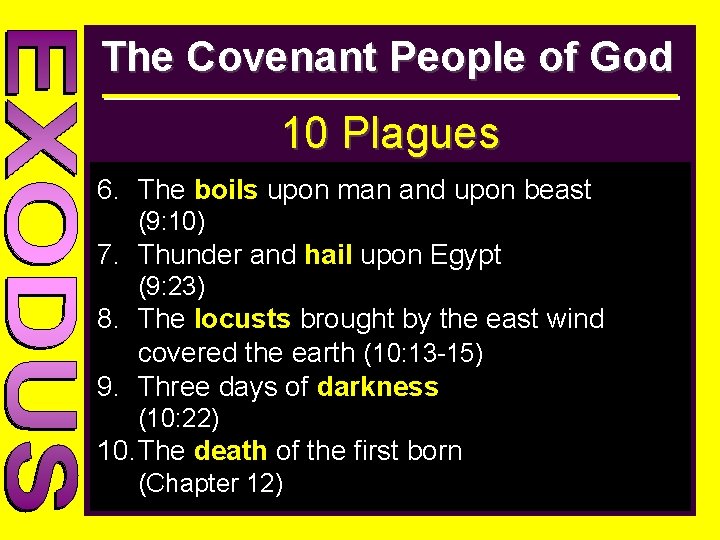 EXODUS

The Covenant People of God

10 Plagues

6. The boils upon man and upon beast (9:10)
7. Thunder and hail upon Egypt (9:23)
8. The locusts brought by the east wind covered the earth (10:13-15)
9. Three days of darkness (10:22)
10. The death of the first born (Chapter 12)